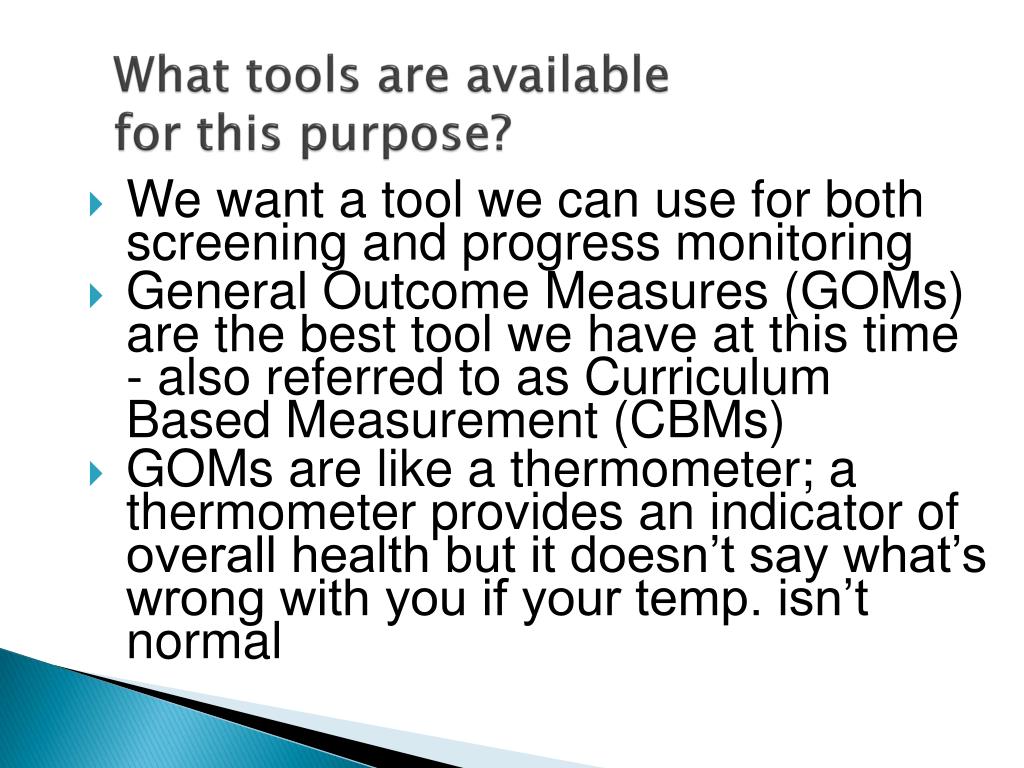 What tools are available for this purpose?

We want a tool we can use for both screening and progress monitoring

General Outcome Measures (GOMs) are the best tool we have at this time - also referred to as Curriculum Based Measurement (CBMs)

GOMs are like a thermometer; a thermometer provides an indicator of overall health but it doesn’t say what’s wrong with you if your temp. isn’t normal